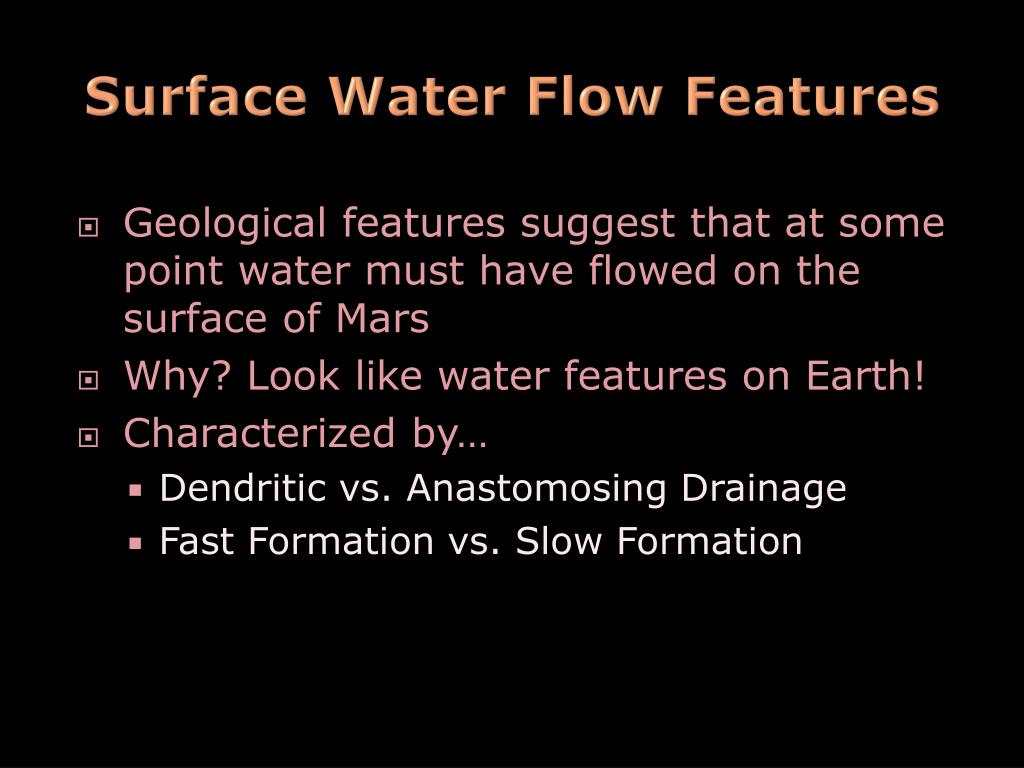 Surface Water Flow Features

Geological features suggest that at some point water must have flowed on the surface of Mars

Why? Look like water features on Earth!

Characterized by…

Dendritic vs. Anastomosing Drainage

Fast Formation vs. Slow Formation